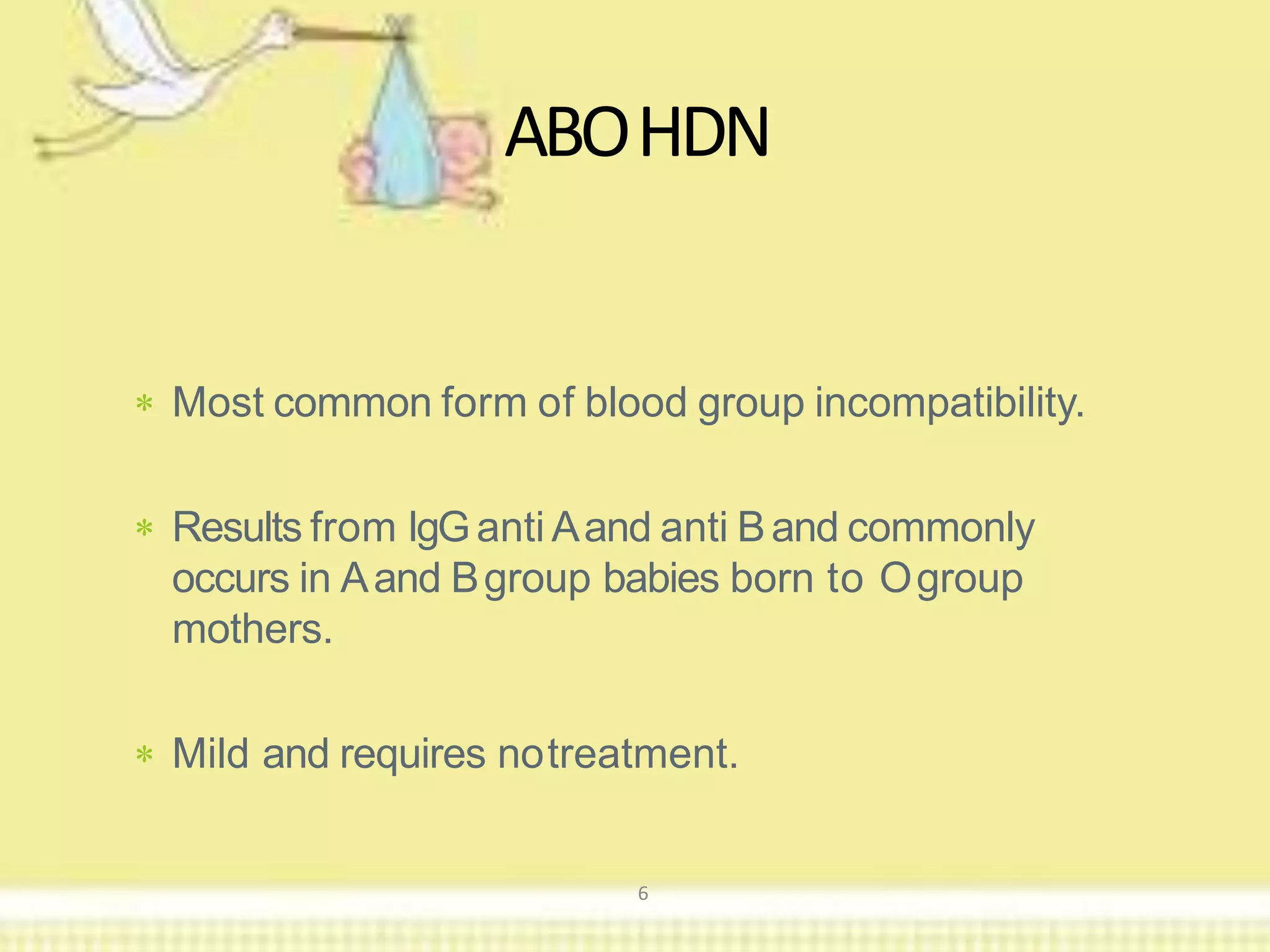 ABO HDN

* Most common form of blood group incompatibility.

* Results from IgG anti A and anti B and commonly occurs in A and B group babies born to O group mothers.

* Mild and requires no treatment.

6